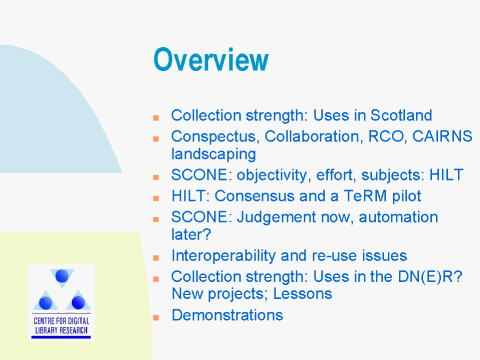 Overview

- Collection strength: Uses in Scotland
- Conspectus, Collaboration, RCO, CAIRNS landscaping
- SCONE: objectivity, effort, subjects: HILT
- HILT: Consensus and a TeRM pilot
- SCONE: Judgement now, automation later?
- Interoperability and re-use issues
- Collection strength: Uses in the DN(E)R? New projects; Lessons
- Demonstrations

CENTRE FOR DIGITAL LIBRARY RESEARCH